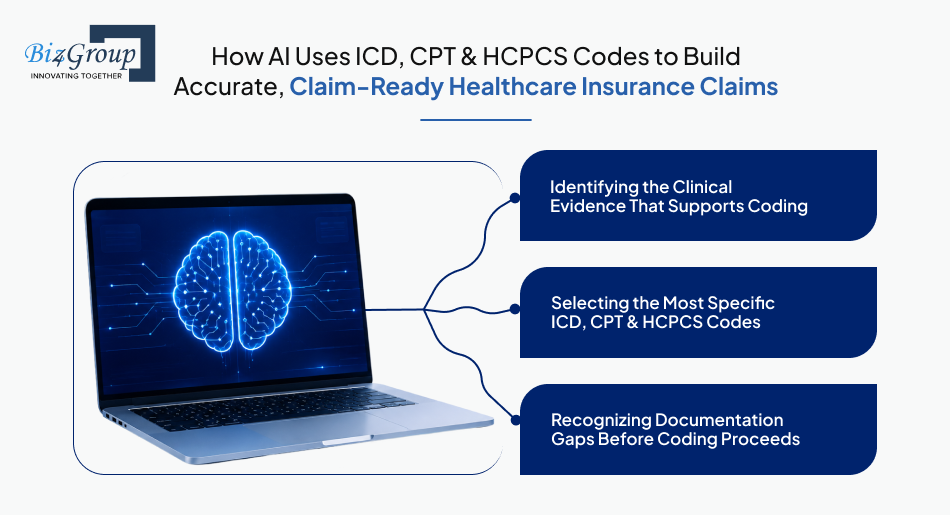 Biz4Group
INNOVATING TOGETHER

How AI Uses ICD, CPT & HCPCS Codes to Build Accurate, Claim-Ready Healthcare Insurance Claims

Identifying the Clinical Evidence That Supports Coding

Selecting the Most Specific ICD, CPT & HCPCS Codes

Recognizing Documentation Gaps Before Coding Proceeds